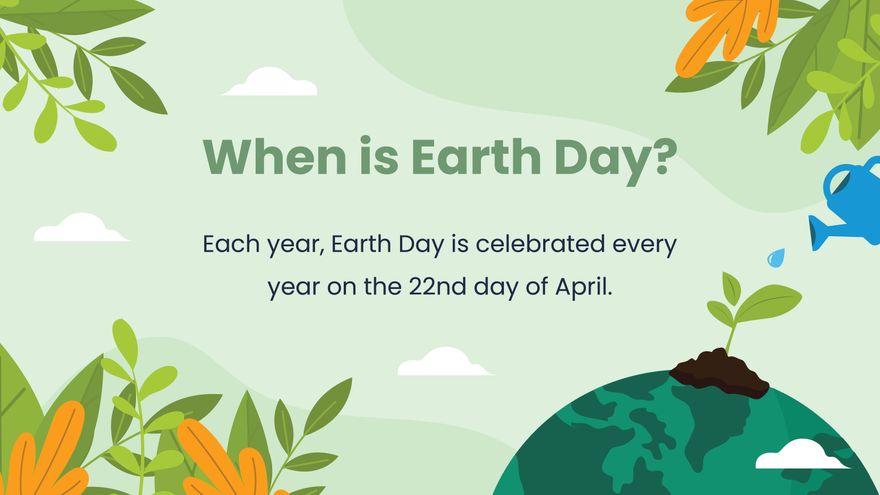 When is Earth Day?

Each year, Earth Day is celebrated every year on the 22nd day of April.